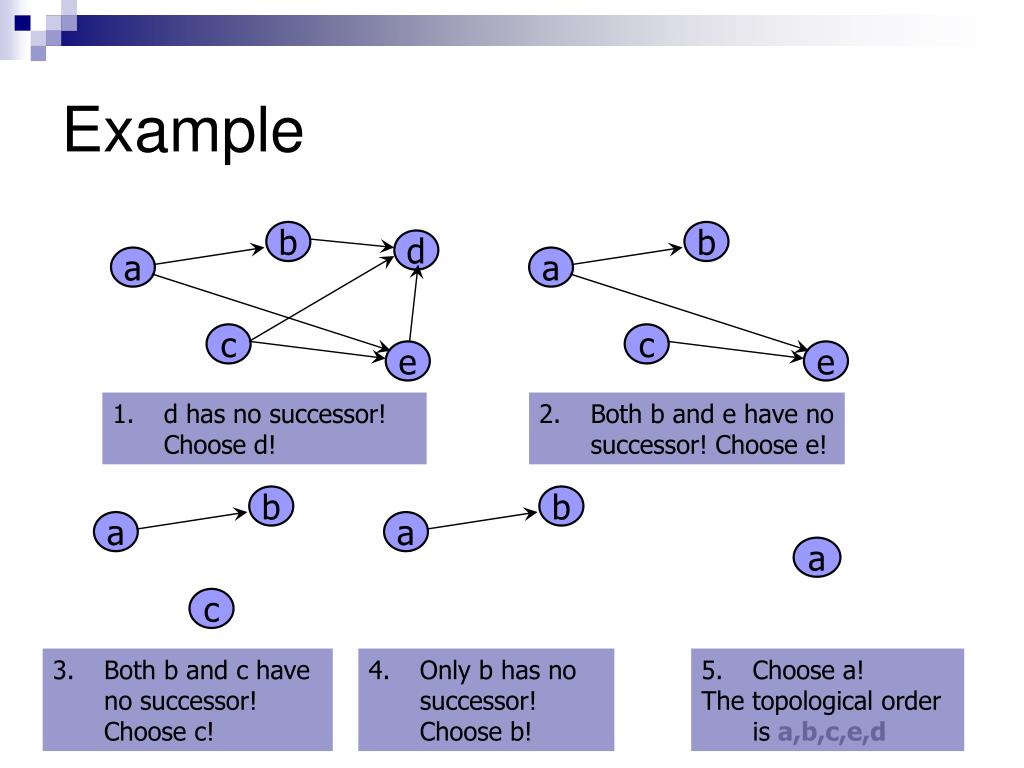 Example

a b d c e

1. d has no successor! Choose d!

a b c e

2. Both b and e have no successor! Choose e!

a b c

3. Both b and c have no successor! Choose c!

a b

4. Only b has no successor! Choose b!

a

5. Choose a! The topological order is a,b,c,e,d